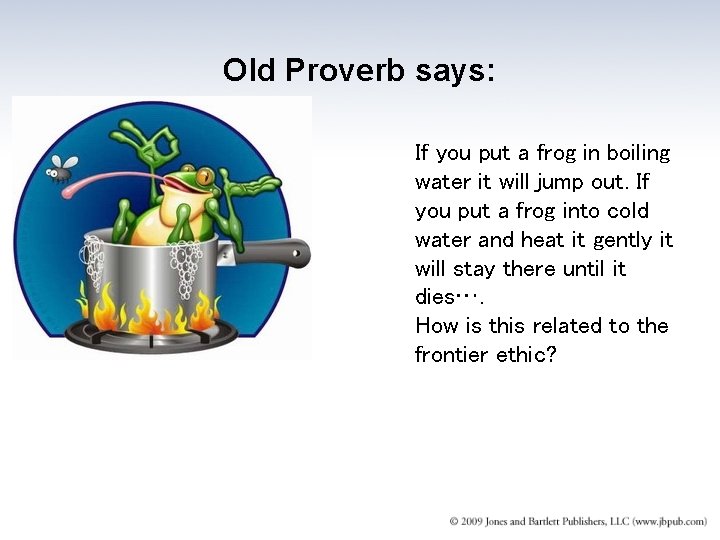 Old Proverb says:

If you put a frog in boiling water it will jump out. If you put a frog into cold water and heat it gently it will stay there until it dies….
How is this related to the frontier ethic?

© 2009 Jones and Bartlett Publishers, LLC (www.jbpub.com)